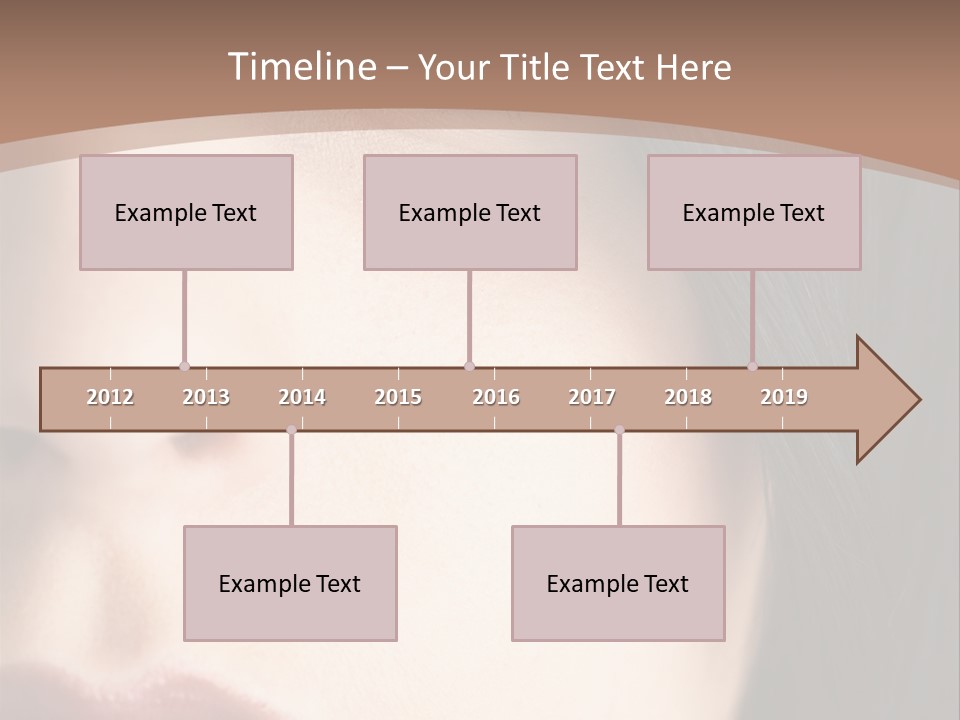 Timeline – Your Title Text Here

Example Text

Example Text

Example Text

2012 2013 2014 2015 2016 2017 2018 2019

Example Text

Example Text